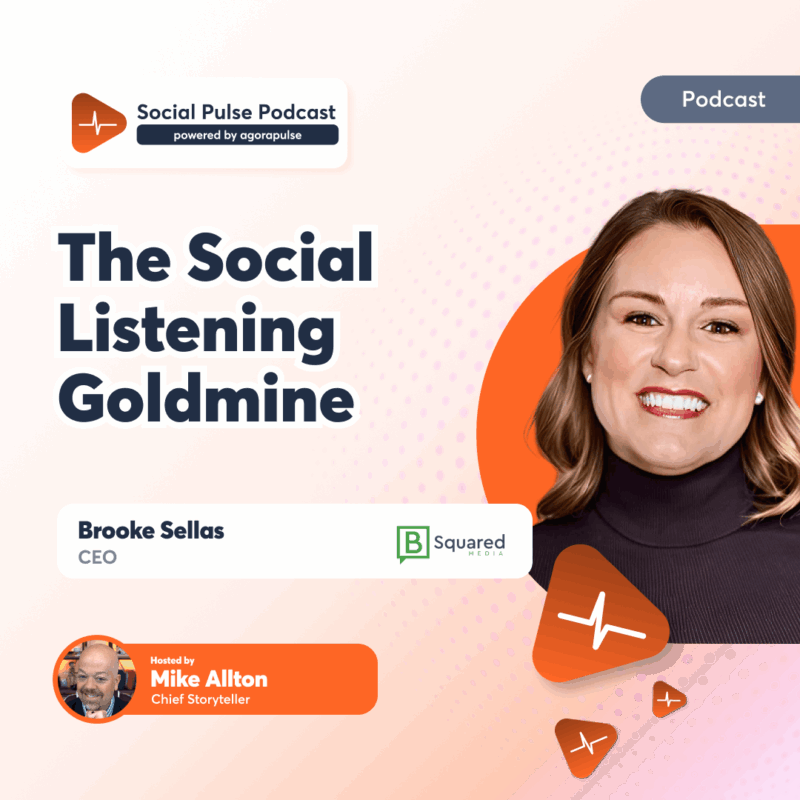 Social Pulse Podcast
powered by agorapulse

Podcast

The Social Listening Goldmine

Brooke Sellas
CEO

B Squared MEDIA

Hosted by
Mike Allton
Chief Storyteller